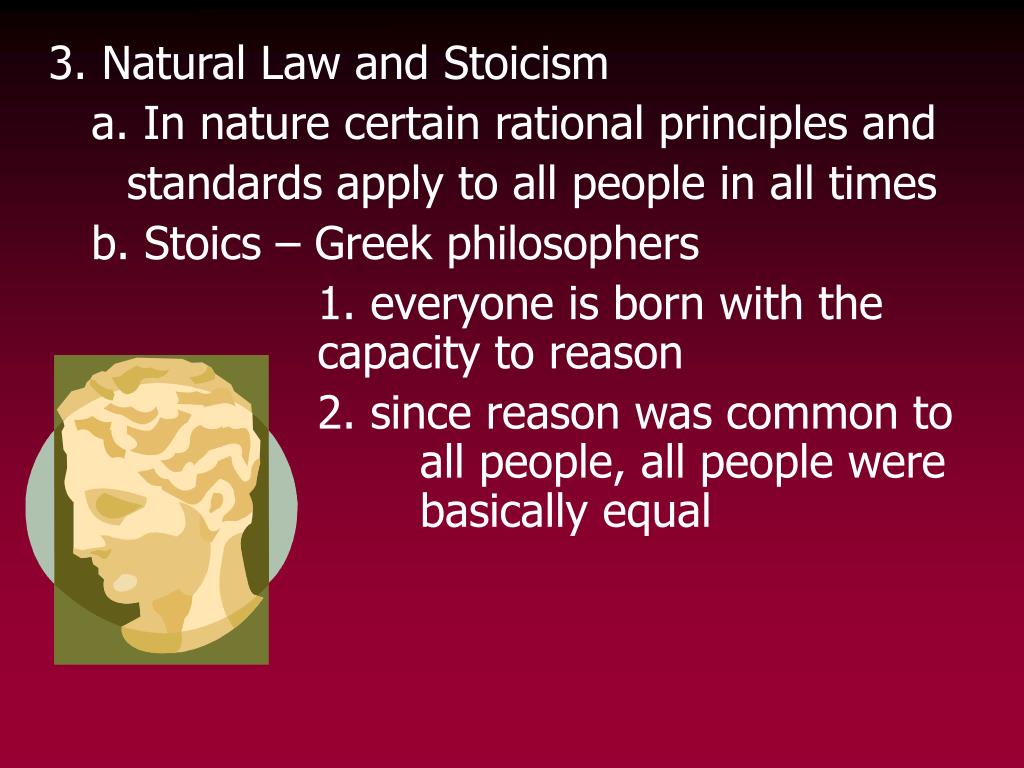 3. Natural Law and Stoicism

a. In nature certain rational principles and standards apply to all people in all times

b. Stoics – Greek philosophers

1. everyone is born with the capacity to reason

2. since reason was common to all people, all people were basically equal